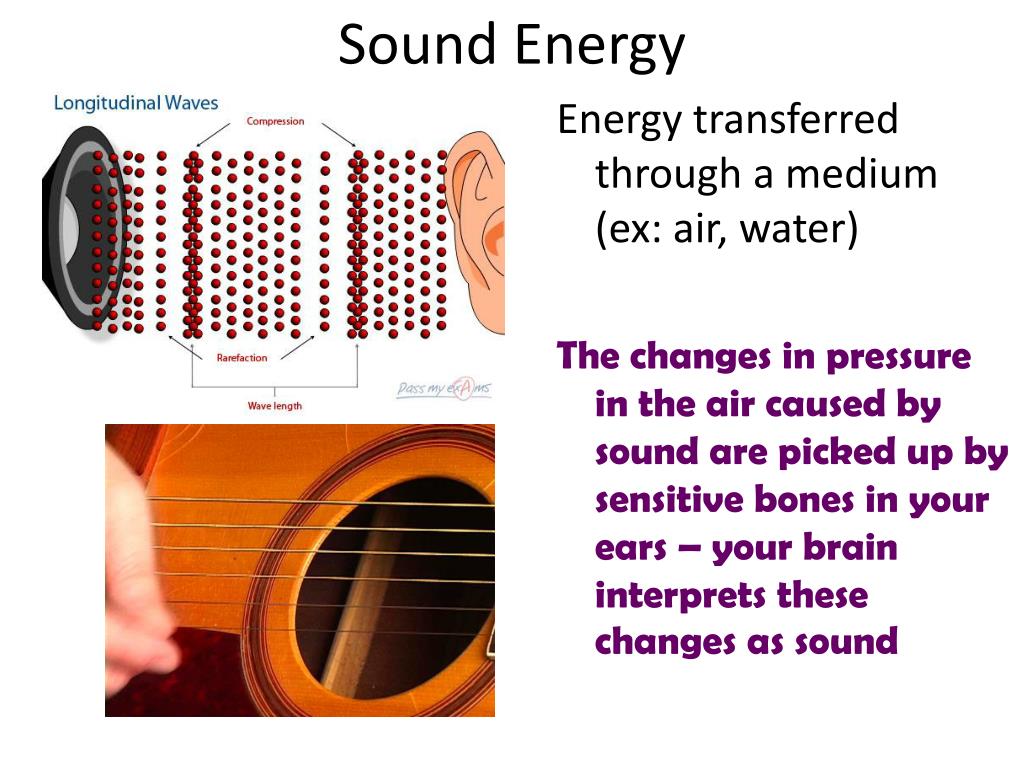 Sound Energy

Longitudinal Waves

Compression

Rarefaction

Wave length

Pass my exAms

Energy transferred through a medium (ex: air, water)

The changes in pressure in the air caused by sound are picked up by sensitive bones in your ears – your brain interprets these changes as sound